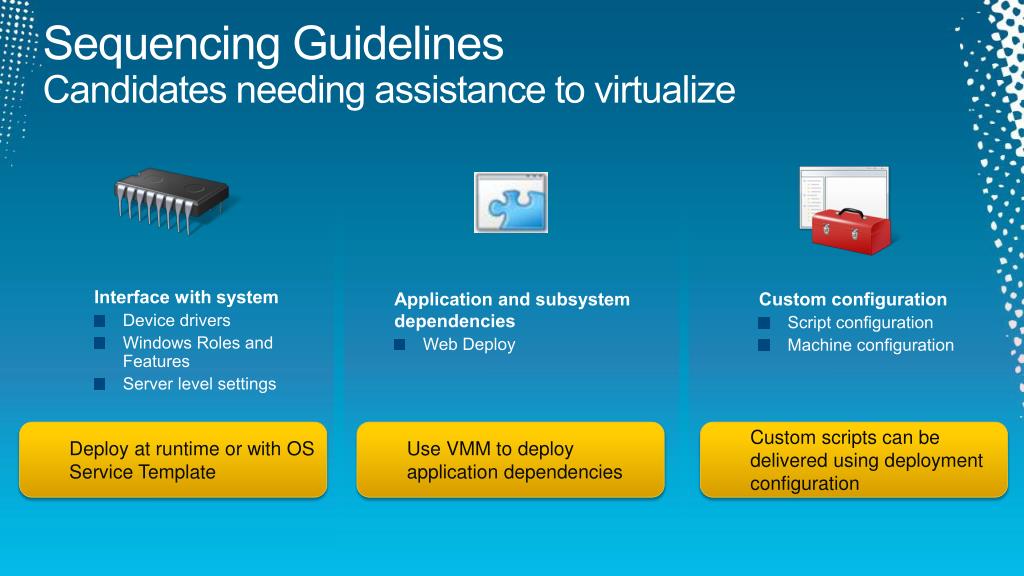 Sequencing Guidelines
Candidates needing assistance to virtualize

Interface with system
Device drivers
Windows Roles and Features
Server level settings

Deploy at runtime or with OS Service Template

Application and subsystem dependencies
Web Deploy

Use VMM to deploy application dependencies

Custom configuration
Script configuration
Machine configuration

Custom scripts can be delivered using deployment configuration